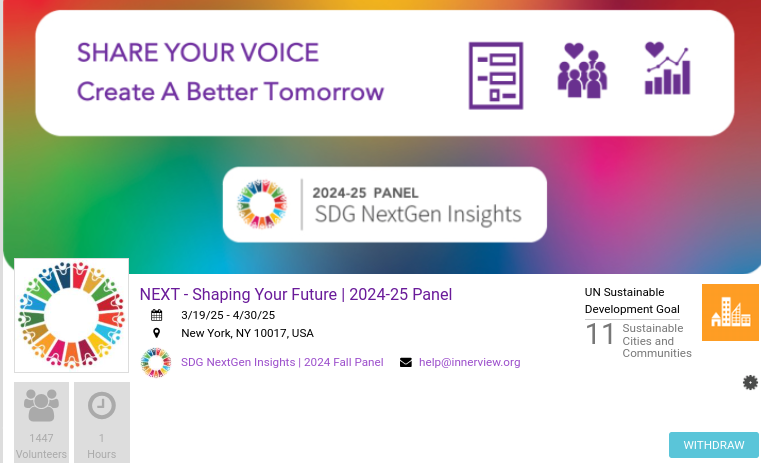 SHARE YOUR VOICE
Create A Better Tomorrow

2024-25 PANEL
SDG NextGen Insights

NEXT - Shaping Your Future | 2024-25 Panel
3/19/25 - 4/30/25
New York, NY 10017, USA
SDG NextGen Insights | 2024 Fall Panel
help@innerview.org

UN Sustainable Development Goal
11 Sustainable Cities and Communities

1447 Volunteers
1 Hours

WITHDRAW